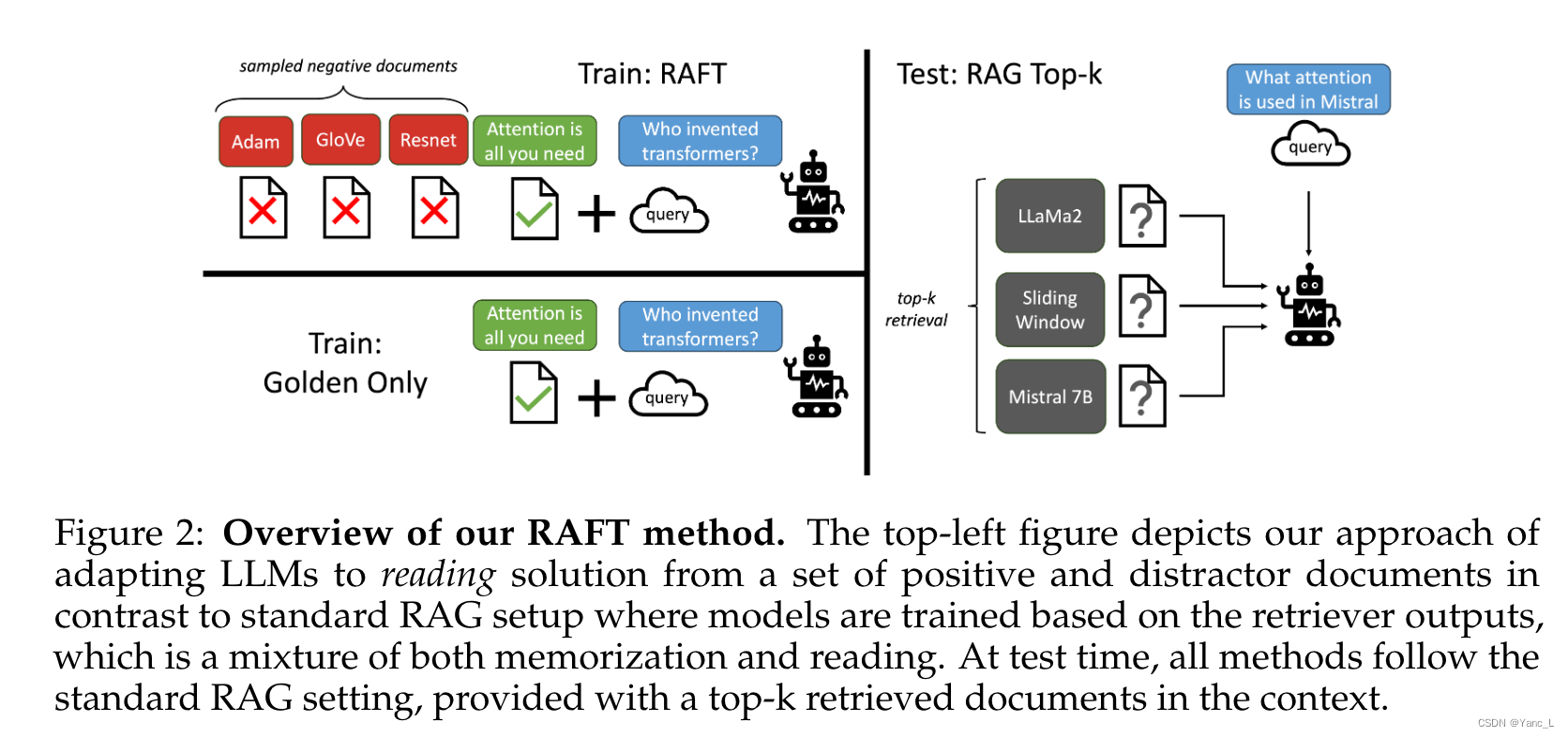 sampled negative documents

Train: RAFT

Adam
GloVe
Resnet
Attention is all you need
Who invented transformers?

query

Train: Golden Only

Attention is all you need
Who invented transformers?

query

Test: RAG Top-k

What attention is used in Mistral

query

top-k retrieval

LLaMa2
Sliding Window
Mistral 7B

Figure 2: **Overview of our RAFT method.** The top-left figure depicts our approach of adapting LLMs to *reading* solution from a set of positive and distractor documents in contrast to standard RAG setup where models are trained based on the retriever outputs, which is a mixture of both memorization and reading. At test time, all methods follow the standard RAG setting, provided with a top-k retrieved documents in the context.

CSDN @Yanc_L